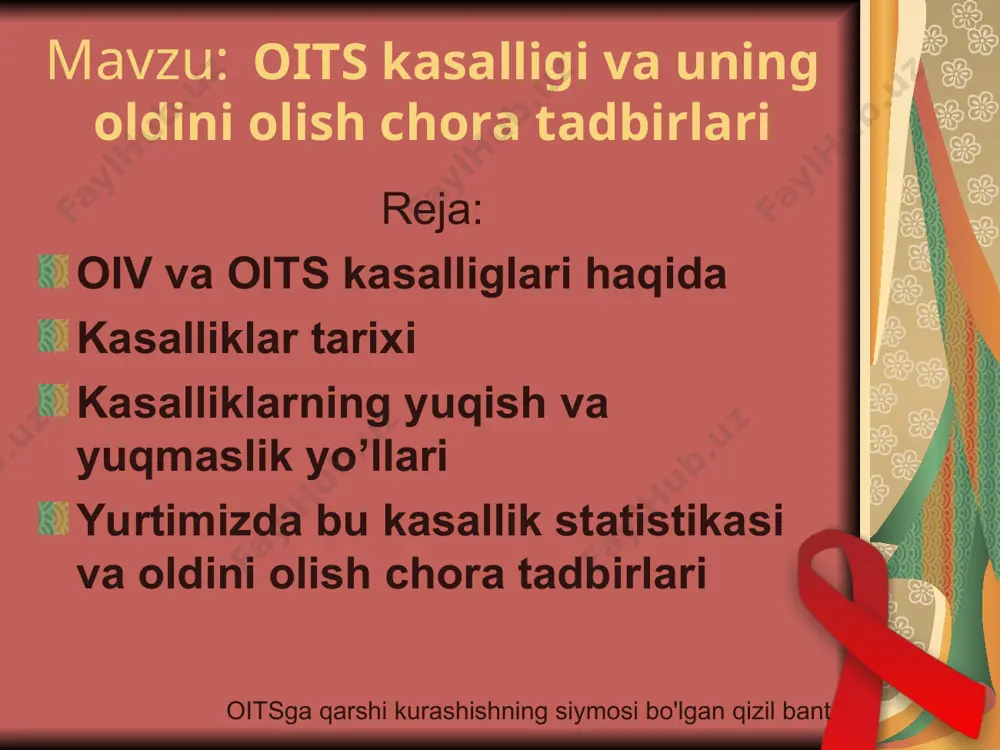 Mavzu: OITS kasalligi va uning oldini olish chora tadbirlari

Reja:

OIV va OITS kasalliglari haqida

Kasalliklar tarixi

Kasalliklarning yuqish va yuqmaslik yo’llari

Yurtimizda bu kasallik statistikasi va oldini olish chora tadbirlari

OITSga qarshi kurashishning siymosi bo'lgan qizil bant

FaylHub.uz